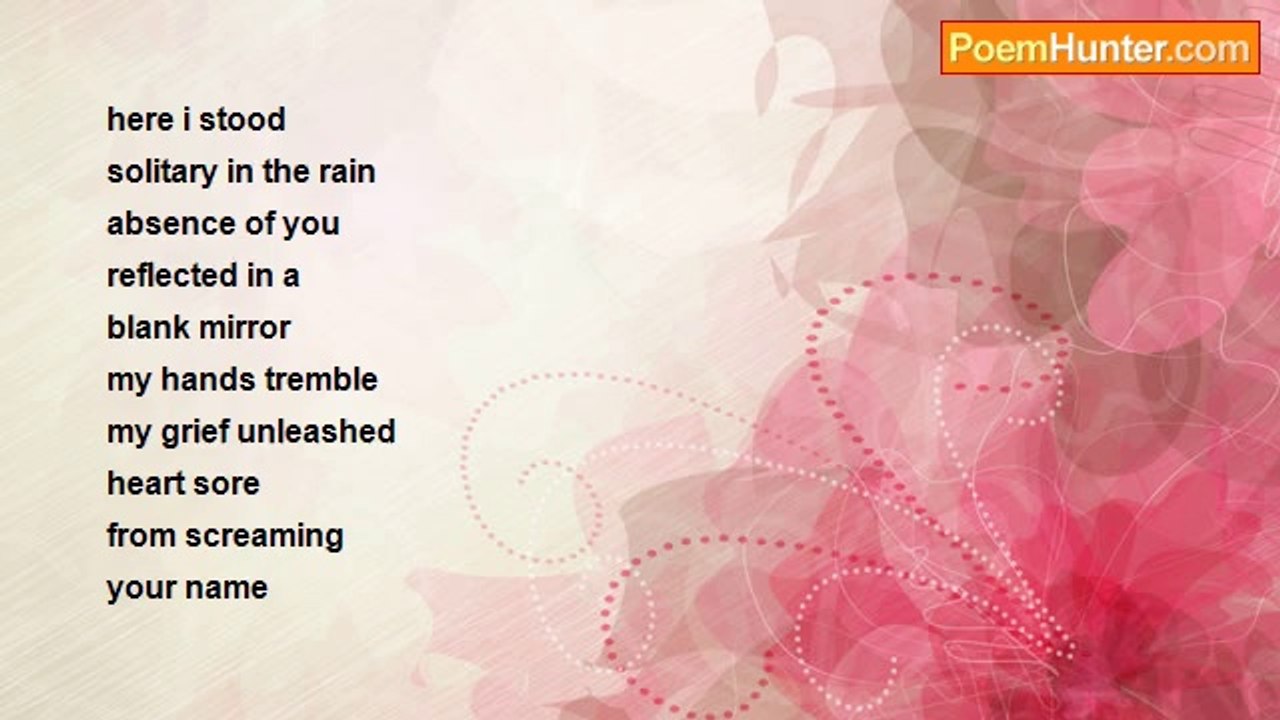 PoemHunter.com

here i stood
solitary in the rain
absence of you
reflected in a
blank mirror
my hands tremble
my grief unleashed
heart sore
from screaming
your name